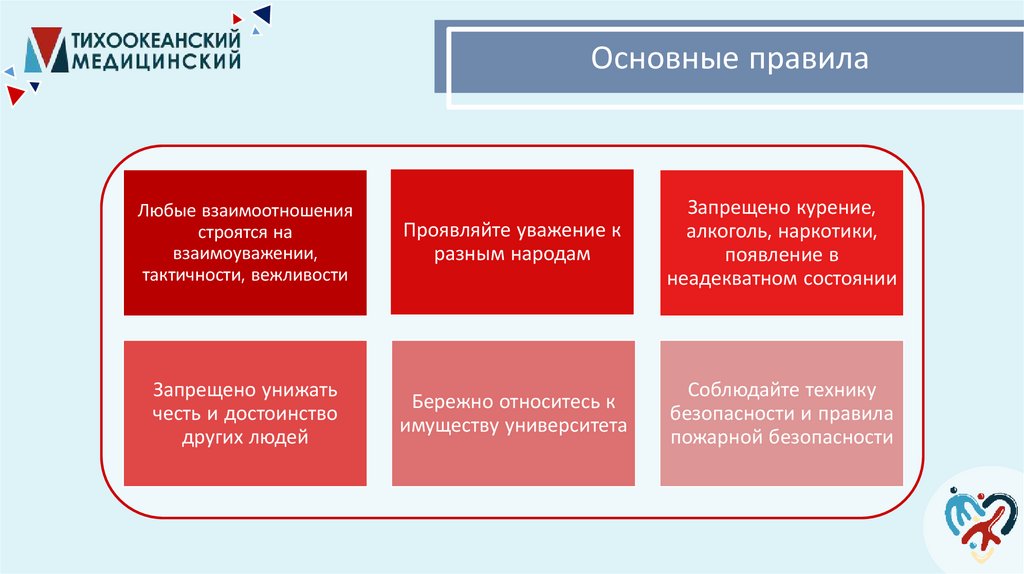 ТИХООКЕАНСКИЙ МЕДИЦИНСКИЙ

Основные правила

Любые взаимоотношения строятся на взаимоуважении, тактичности, вежливости

Проявляйте уважение к разным народам

Запрещено курение, алкоголь, наркотики, появление в неадекватном состоянии

Запрещено унижать честь и достоинство других людей

Бережно относитесь к имуществу университета

Соблюдайте технику безопасности и правила пожарной безопасности